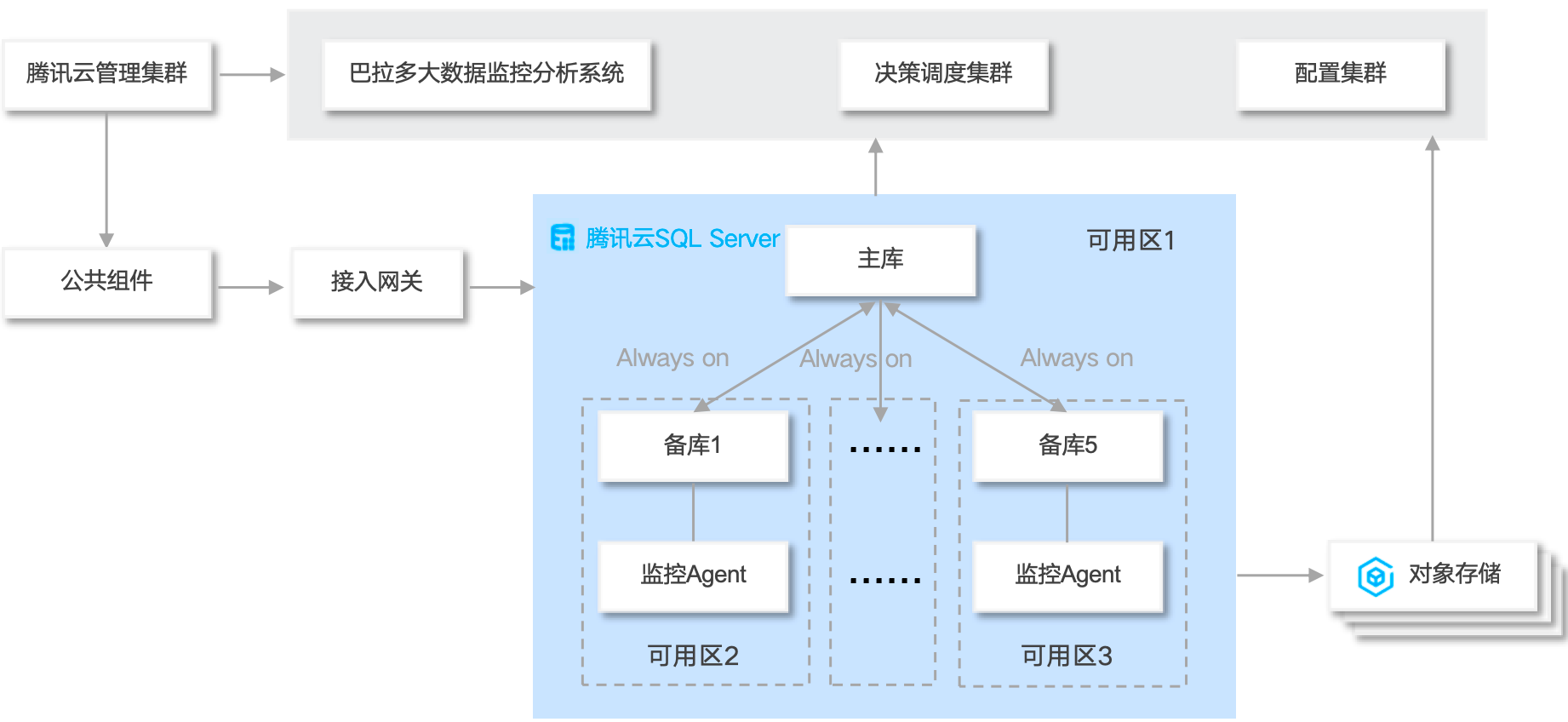 腾讯云管理集群

巴拉多大数据监控分析系统

决策调度集群

配置集群

公共组件

接入网关

腾讯云SQL Server

主库

可用区1

Always on

Always on

Always on

备库1

......

备库5

监控Agent

......

监控Agent

可用区2

可用区3

对象存储